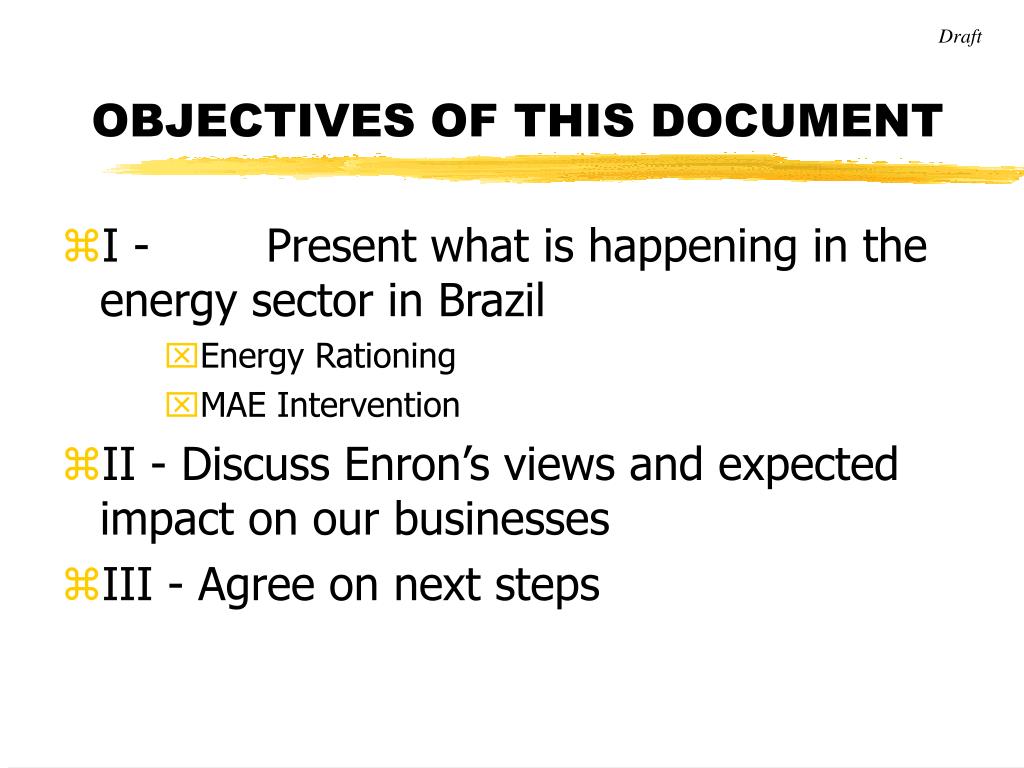 Draft

OBJECTIVES OF THIS DOCUMENT

I - Present what is happening in the energy sector in Brazil

Energy Rationing

MAE Intervention

II - Discuss Enron’s views and expected impact on our businesses

III - Agree on next steps